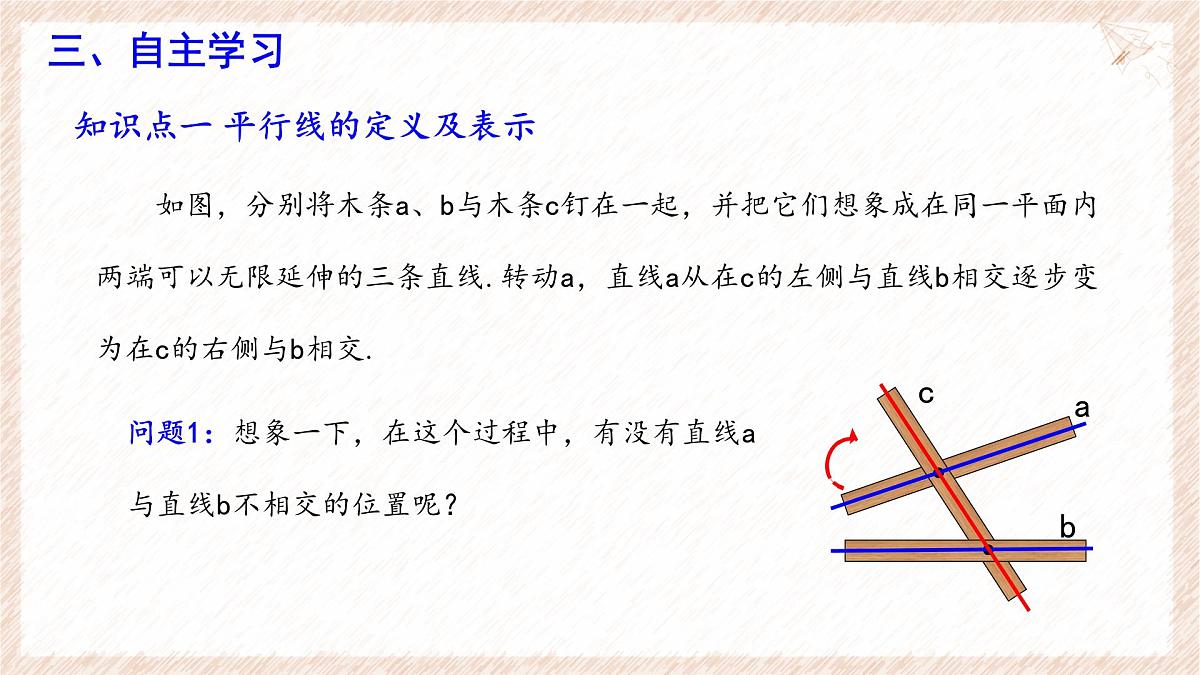 三、自主学习

知识点一 平行线的定义及表示

如图，分别将木条a、b与木条c钉在一起，并把它们想象成在同一平面内两端可以无限延伸的三条直线.转动a，直线a从在c的左侧与直线b相交逐步变为在c的右侧与b相交.

问题1：想象一下，在这个过程中，有没有直线a与直线b不相交的位置呢？

c
a
b